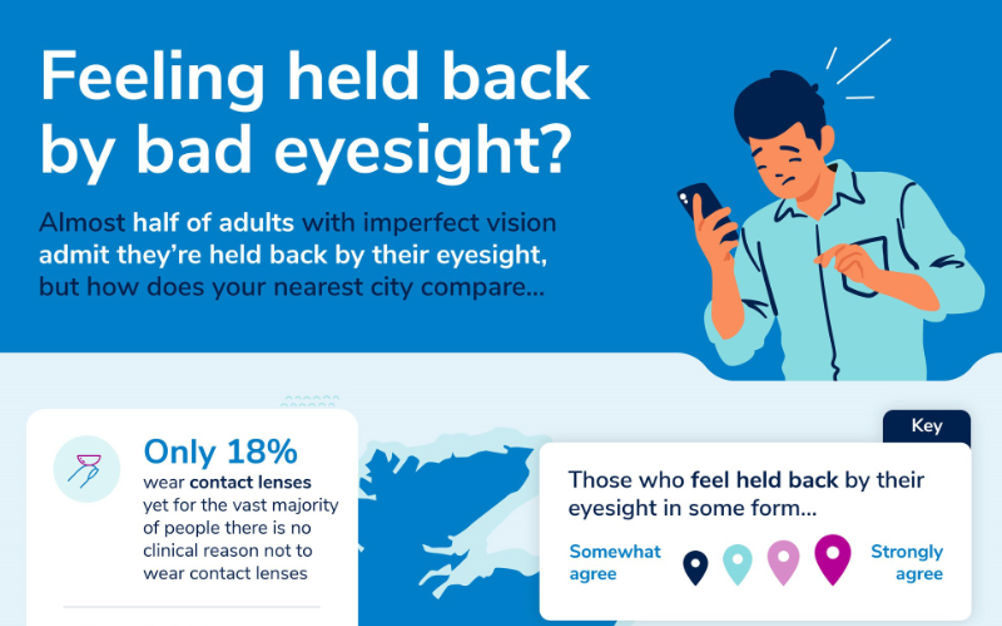 Feeling held back by bad eyesight?

Almost half of adults with imperfect vision admit they're held back by their eyesight, but how does your nearest city compare...

Only 18%
wear contact lenses yet for the vast majority of people there is no clinical reason not to wear contact lenses

Key

Those who feel held back by their eyesight in some form...

Somewhat agree

Strongly agree